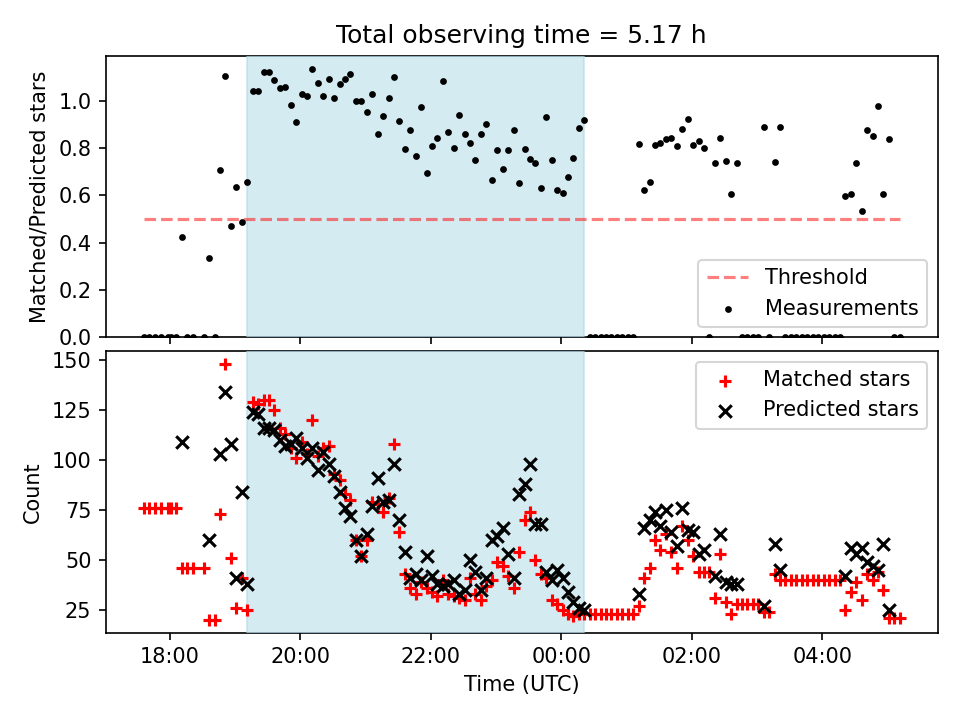 Total observing time = 5.17 h

Matched/Predicted stars

1.0
0.8
0.6
0.4
0.2
0.0

Threshold
Measurements

Count

150
125
100
75
50
25

Matched stars
Predicted stars

18:00
20:00
22:00
00:00
02:00
04:00

Time (UTC)